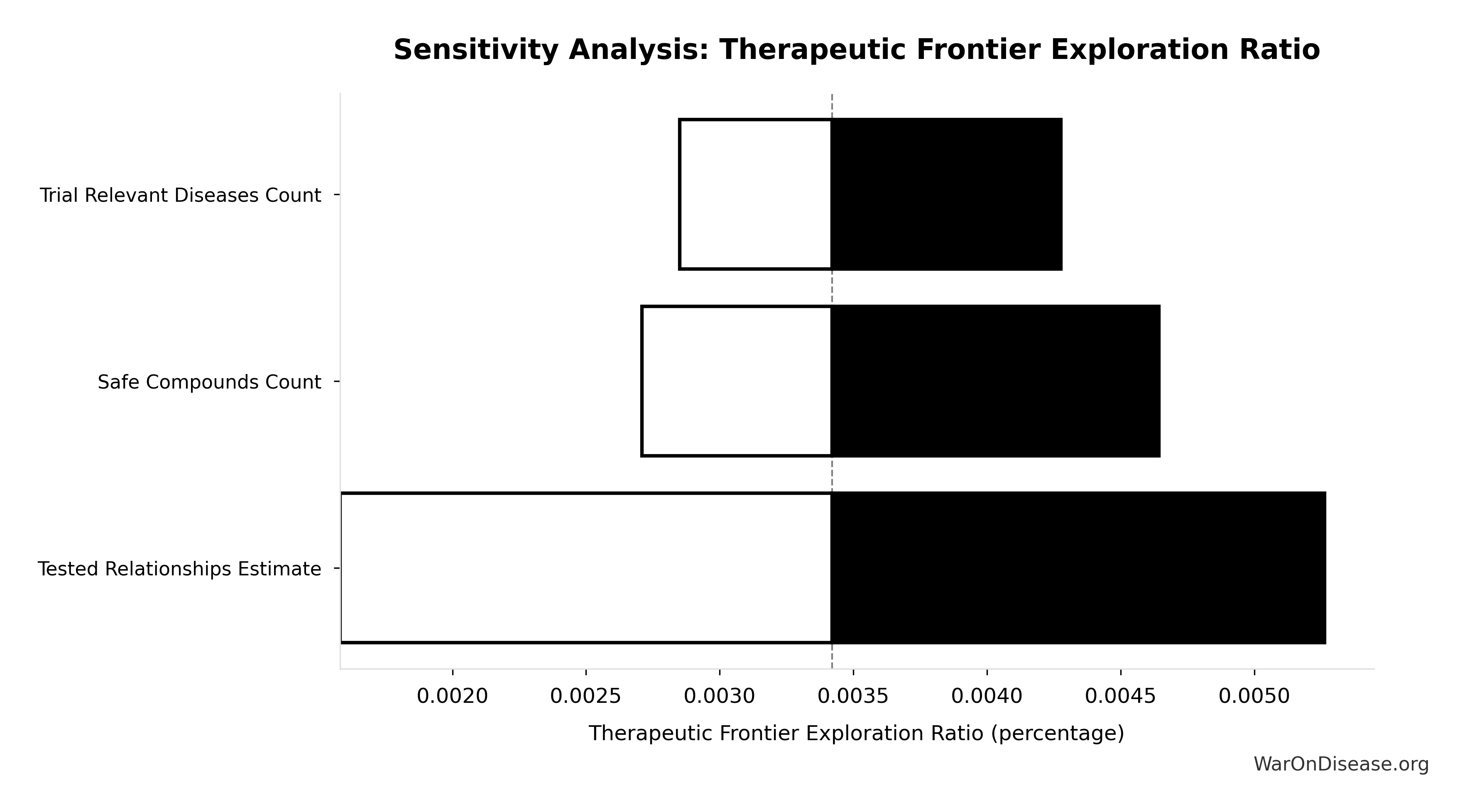 Sensitivity Analysis: Therapeutic Frontier Exploration Ratio

Trial Relevant Diseases Count

Safe Compounds Count

Tested Relationships Estimate

0.0020
0.0025
0.0030
0.0035
0.0040
0.0045
0.0050

Therapeutic Frontier Exploration Ratio (percentage)

WarOnDisease.org